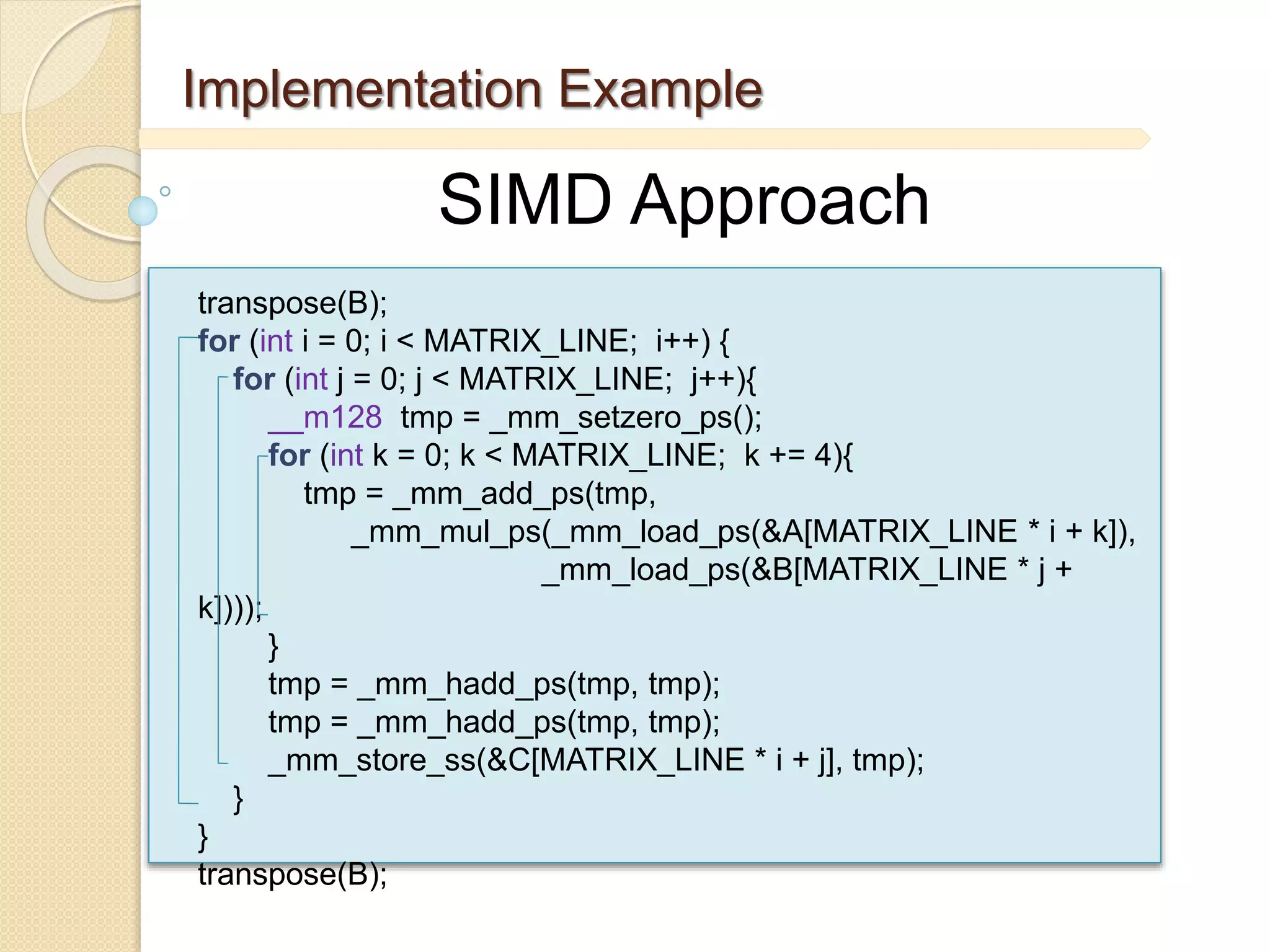 Implementation Example

SIMD Approach

transpose(B);
for (int i = 0; i < MATRIX_LINE;  i++) {
for (int j = 0; j < MATRIX_LINE;  j++){
__m128  tmp = _mm_setzero_ps();
for (int k = 0; k < MATRIX_LINE;  k += 4){
tmp = _mm_add_ps(tmp,
_mm_mul_ps(_mm_load_ps(&A[MATRIX_LINE * i + k]),
_mm_load_ps(&B[MATRIX_LINE * j +
k])));
}
tmp = _mm_hadd_ps(tmp, tmp);
tmp = _mm_hadd_ps(tmp, tmp);
_mm_store_ss(&C[MATRIX_LINE * i + j], tmp);
}
}
transpose(B);